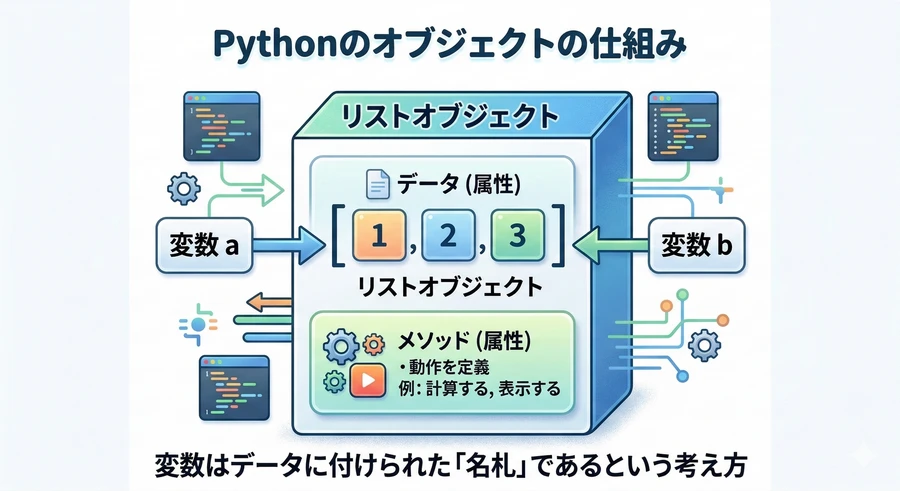 Pythonのオブジェクトの仕組み

リストオブジェクト

データ (属性)

変数 a

[ 1 , 2 , 3 ]

変数 b

リストオブジェクト

メソッド (属性)
・動作を定義
例: 計算する, 表示する

変数はデータに付けられた「名札」であるという考え方